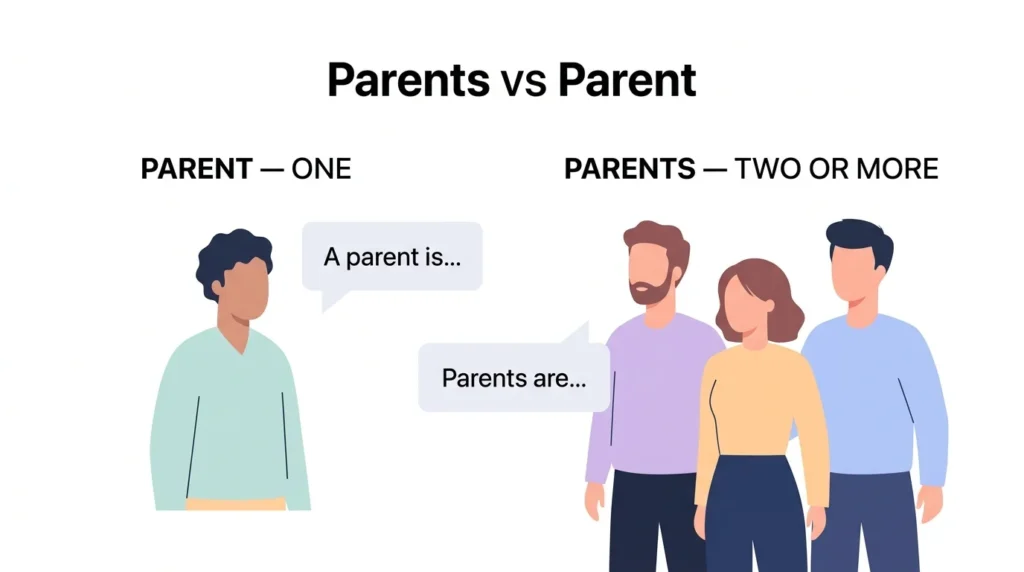 Parents vs Parent

PARENT — ONE

A parent is...

PARENTS — TWO OR MORE

Parents are...